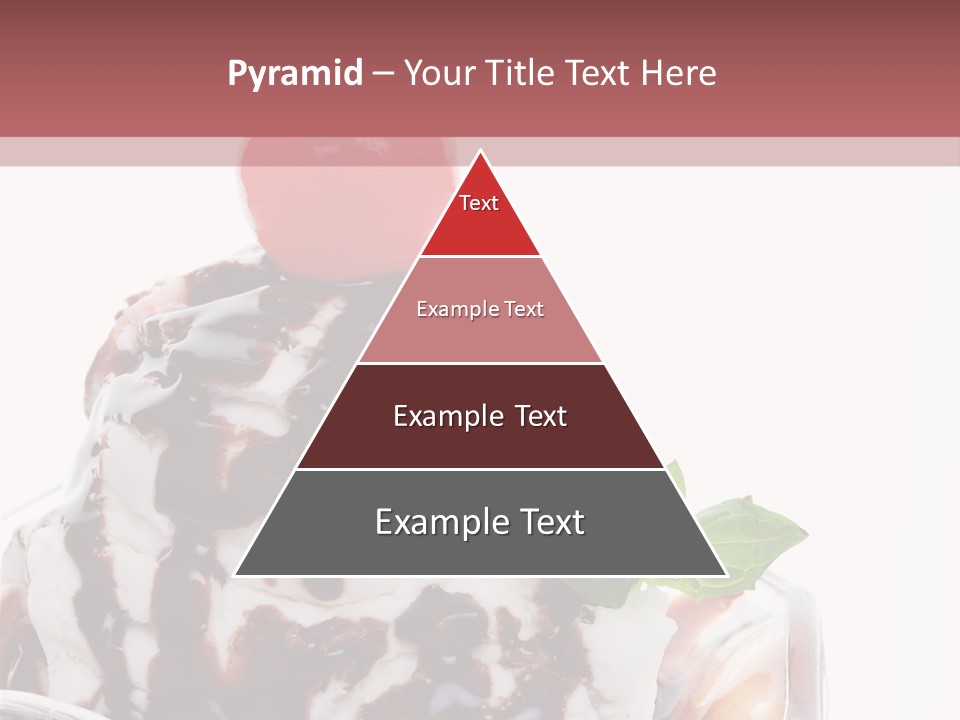 Pyramid – Your Title Text Here

Text

Example Text

Example Text

Example Text